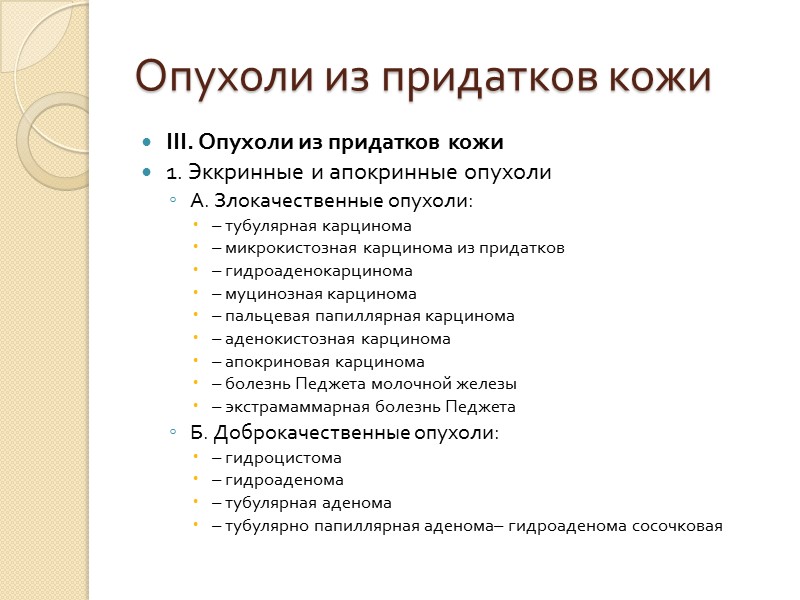 Опухоли из придатков кожи

III. Опухоли из придатков кожи

1. Эккринные и апокринные опухоли

А. Злокачественные опухоли:

– тубулярная карцинома

– микрокистозная карцинома из придатков

– гидроаденокарцинома

– муцинозная карцинома

– пальцевая папиллярная карцинома

– аденокистозная карцинома

– апокриновая карцинома

– болезнь Педжета молочной железы

– экстрамаммарная болезнь Педжета

Б. Доброкачественные опухоли:

– гидроцистома

– гидроаденома

– тубулярная аденома

– тубулярно папиллярная аденома– гидроаденома сосочковая